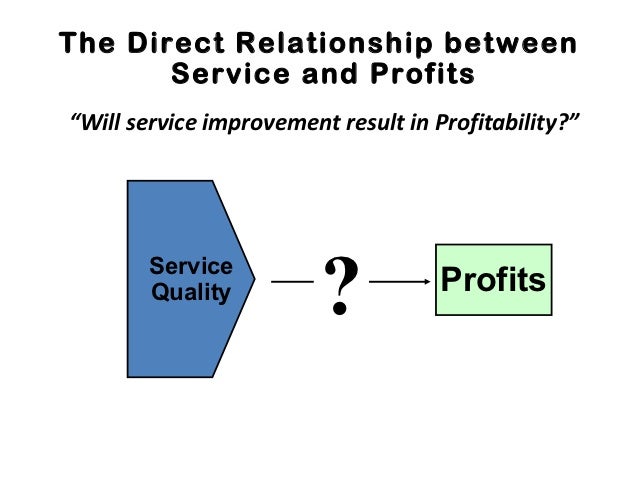 The Direct Relationship between Service and Profits

"Will service improvement result in Profitability?"

Service Quality

?

Profits